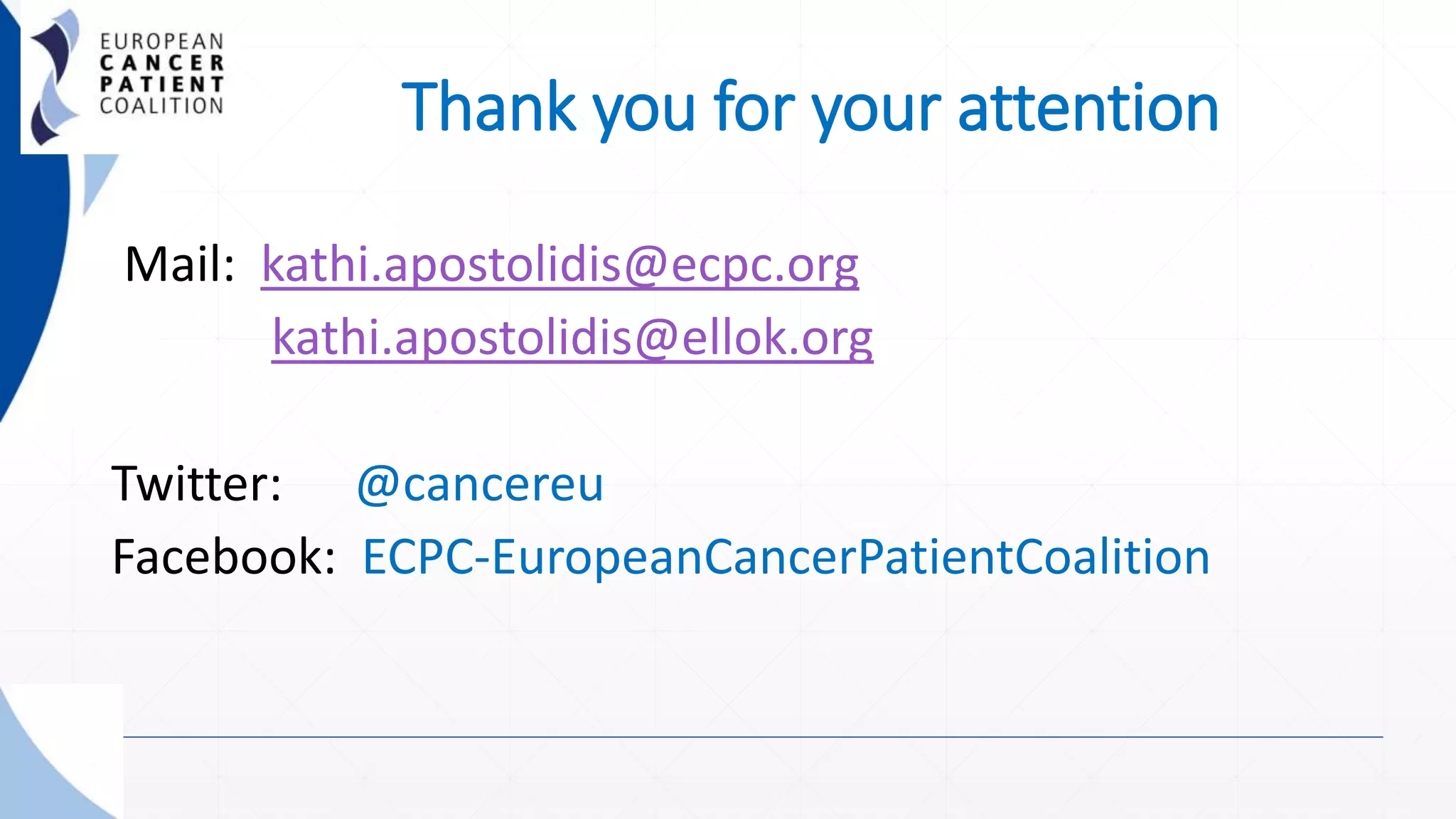 EUROPEAN
CANCER
PATIENT
COALITION

Thank you for your attention

Mail: kathi.apostolidis@ecpc.org
kathi.apostolidis@ellok.org

Twitter: @cancereu
Facebook: ECPC-EuropeanCancerPatientCoalition